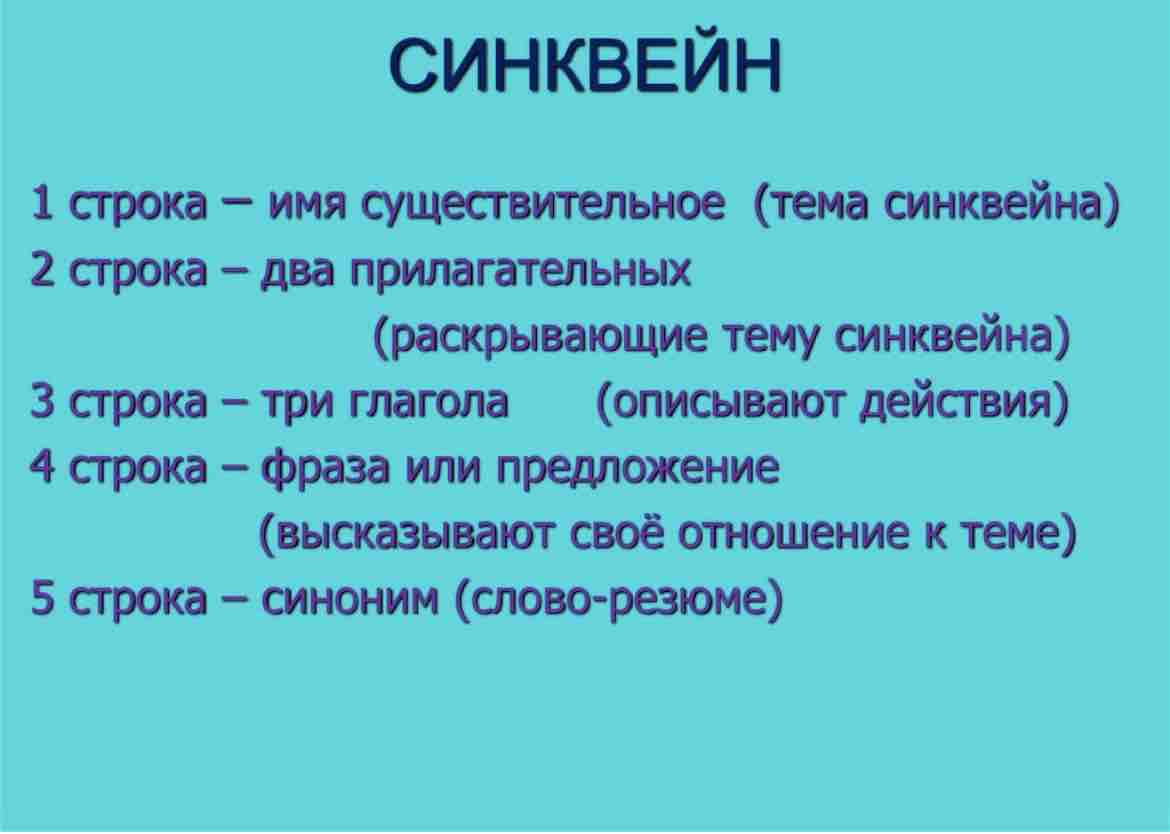 СИНКВЕЙН

1 строка – имя существительное (тема синквейна)
2 строка – два прилагательных
(раскрывающие тему синквейна)
3 строка – три глагола (описывают действия)
4 строка – фраза или предложение
(высказывают своё отношение к теме)
5 строка – синоним (слово-резюме)